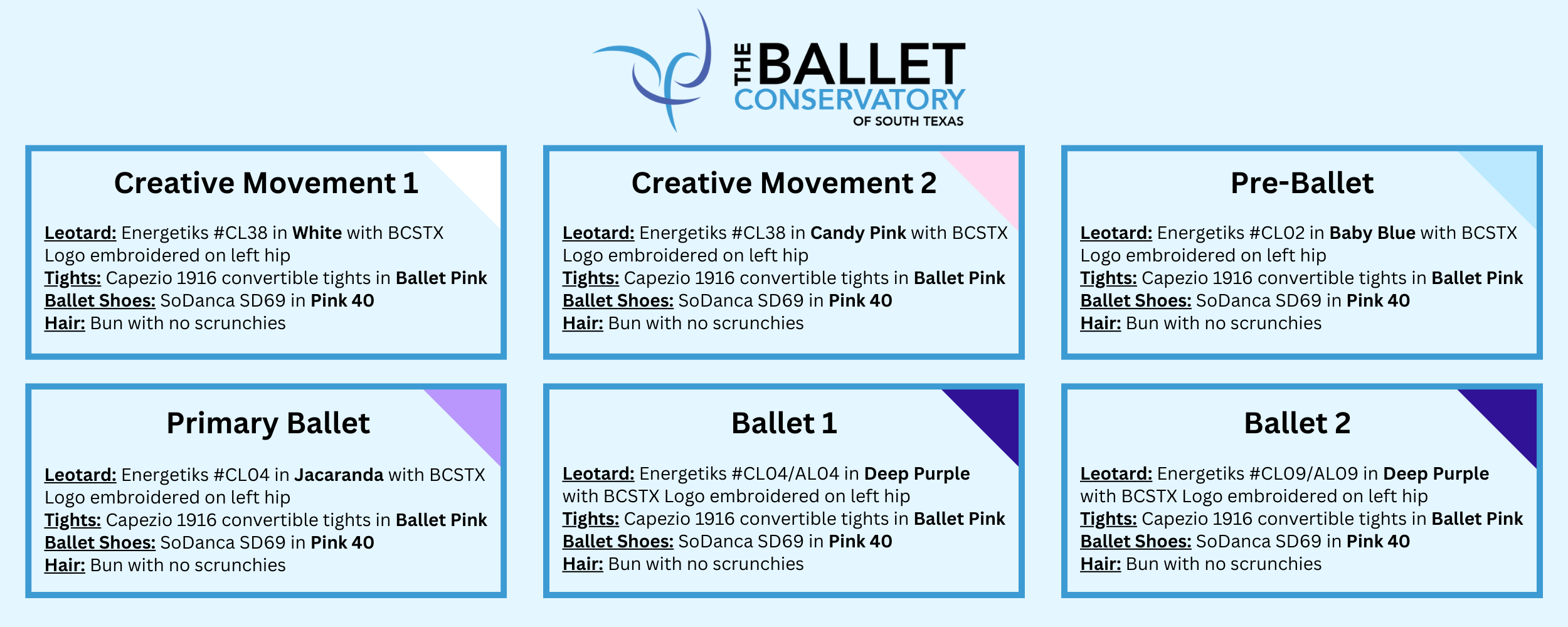 THE BALLET CONSERVATORY OF SOUTH TEXAS

Creative Movement 1

Leotard: Energetiks #CL38 in White with BCSTX Logo embroidered on left hip
Tights: Capezio 1916 convertible tights in Ballet Pink
Ballet Shoes: SoDanca SD69 in Pink 40
Hair: Bun with no scrunchies

Creative Movement 2

Leotard: Energetiks #CL38 in Candy Pink with BCSTX Logo embroidered on left hip
Tights: Capezio 1916 convertible tights in Ballet Pink
Ballet Shoes: SoDanca SD69 in Pink 40
Hair: Bun with no scrunchies

Pre-Ballet

Leotard: Energetiks #CL02 in Baby Blue with BCSTX Logo embroidered on left hip
Tights: Capezio 1916 convertible tights in Ballet Pink
Ballet Shoes: SoDanca SD69 in Pink 40
Hair: Bun with no scrunchies

Primary Ballet

Leotard: Energetiks #CL04 in Jacaranda with BCSTX Logo embroidered on left hip
Tights: Capezio 1916 convertible tights in Ballet Pink
Ballet Shoes: SoDanca SD69 in Pink 40
Hair: Bun with no scrunchies

Ballet 1

Leotard: Energetiks #CL04/AL04 in Deep Purple with BCSTX Logo embroidered on left hip
Tights: Capezio 1916 convertible tights in Ballet Pink
Ballet Shoes: SoDanca SD69 in Pink 40
Hair: Bun with no scrunchies

Ballet 2

Leotard: Energetiks #CL09/AL09 in Deep Purple with BCSTX Logo embroidered on left hip
Tights: Capezio 1916 convertible tights in Ballet Pink
Ballet Shoes: SoDanca SD69 in Pink 40
Hair: Bun with no scrunchies